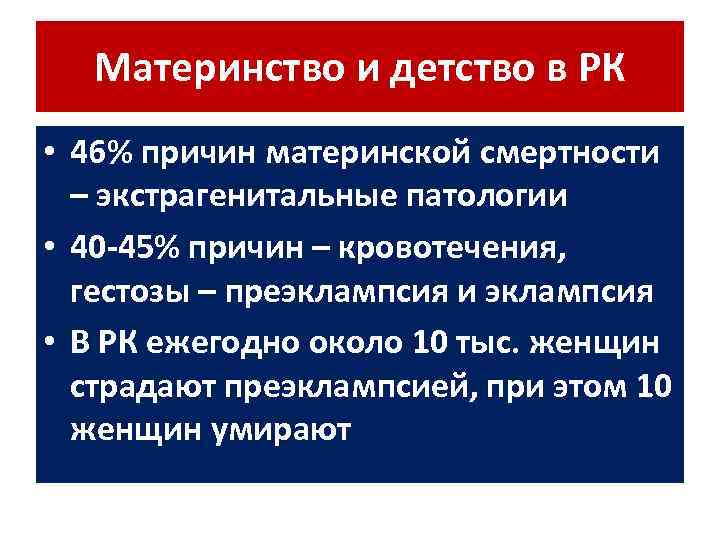 Материнство и детство в РК

• 46% причин материнской смертности – экстрагенитальные патологии
• 40-45% причин – кровотечения, гестозы – преэклампсия и эклампсия
• В РК ежегодно около 10 тыс. женщин страдают преэклампсией, при этом 10 женщин умирают